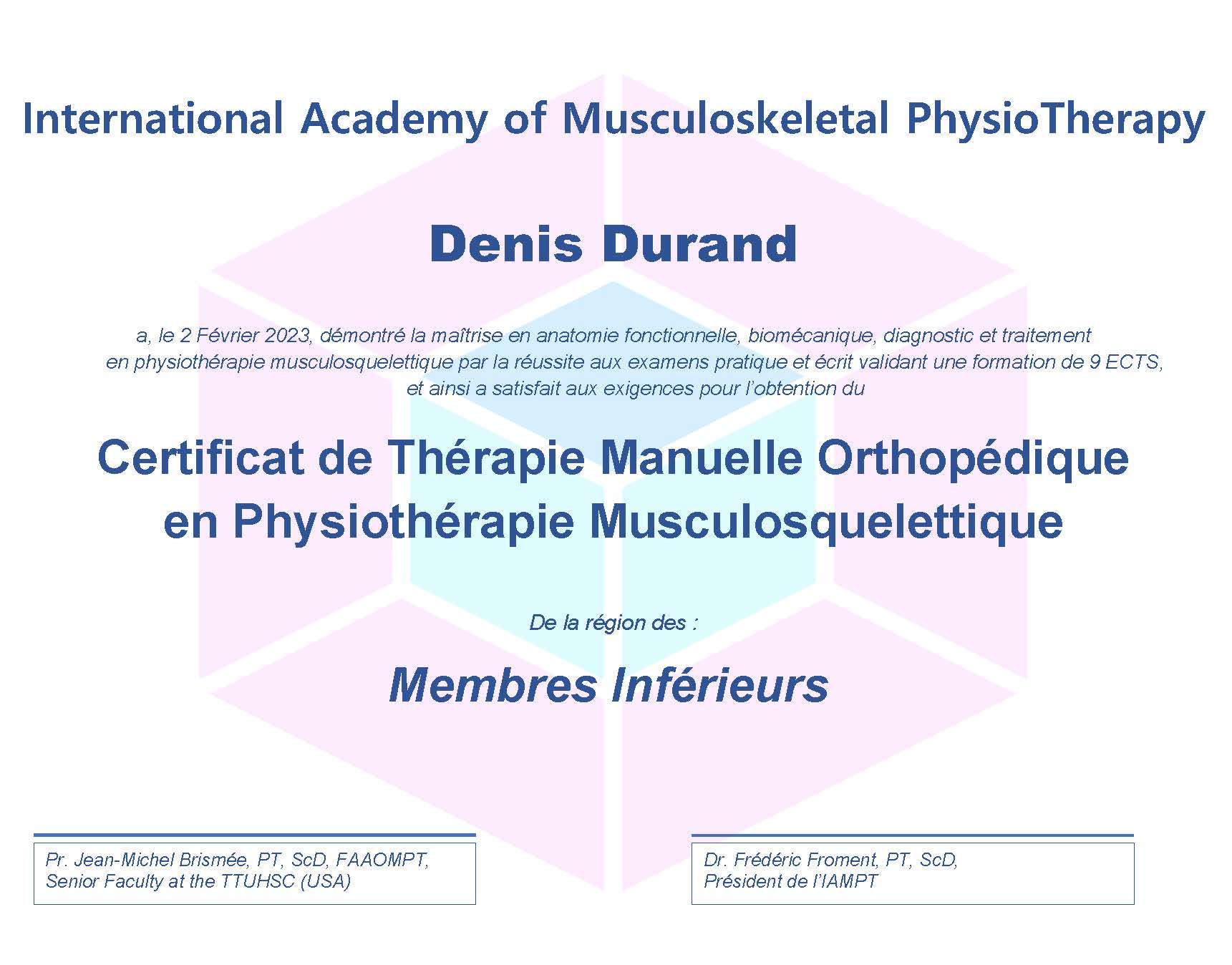 International Academy of Musculoskeletal PhysioTherapy

Denis Durand

a, le 2 Février 2023, démontré la maîtrise en anatomie fonctionnelle, biomécanique, diagnostic et traitement en physiothérapie musculosquelettique par la réussite aux examens pratique et écrit validant une formation de 9 ECTS, et ainsi a satisfait aux exigences pour l'obtention du

Certificat de Thérapie Manuelle Orthopédique en Physiothérapie Musculosquelettique

De la région des :

Membres Inférieurs

Pr. Jean-Michel Brismée, PT, ScD, FAAOMPT, Senior Faculty at the TTUHSC (USA)

Dr. Frédéric Froment, PT, ScD, Président de l'IAMPT